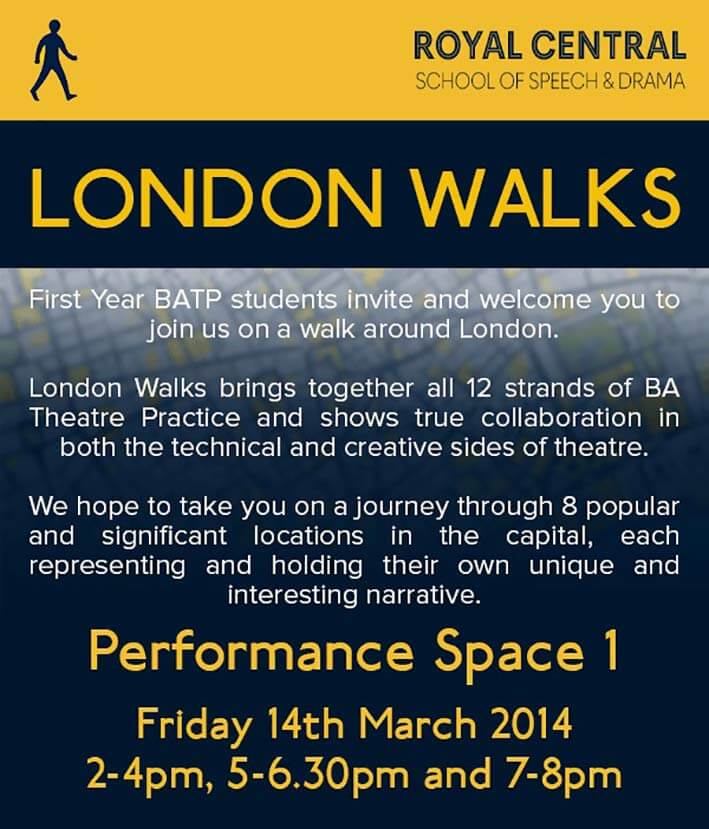 ROYAL CENTRAL
SCHOOL OF SPEECH & DRAMA

LONDON WALKS

First Year BATP students invite and welcome you to join us on a walk around London.

London Walks brings together all 12 strands of BA Theatre Practice and shows true collaboration in both the technical and creative sides of theatre.

We hope to take you on a journey through 8 popular and significant locations in the capital, each representing and holding their own unique and interesting narrative.

Performance Space 1

Friday 14th March 2014
2-4pm, 5-6.30pm and 7-8pm